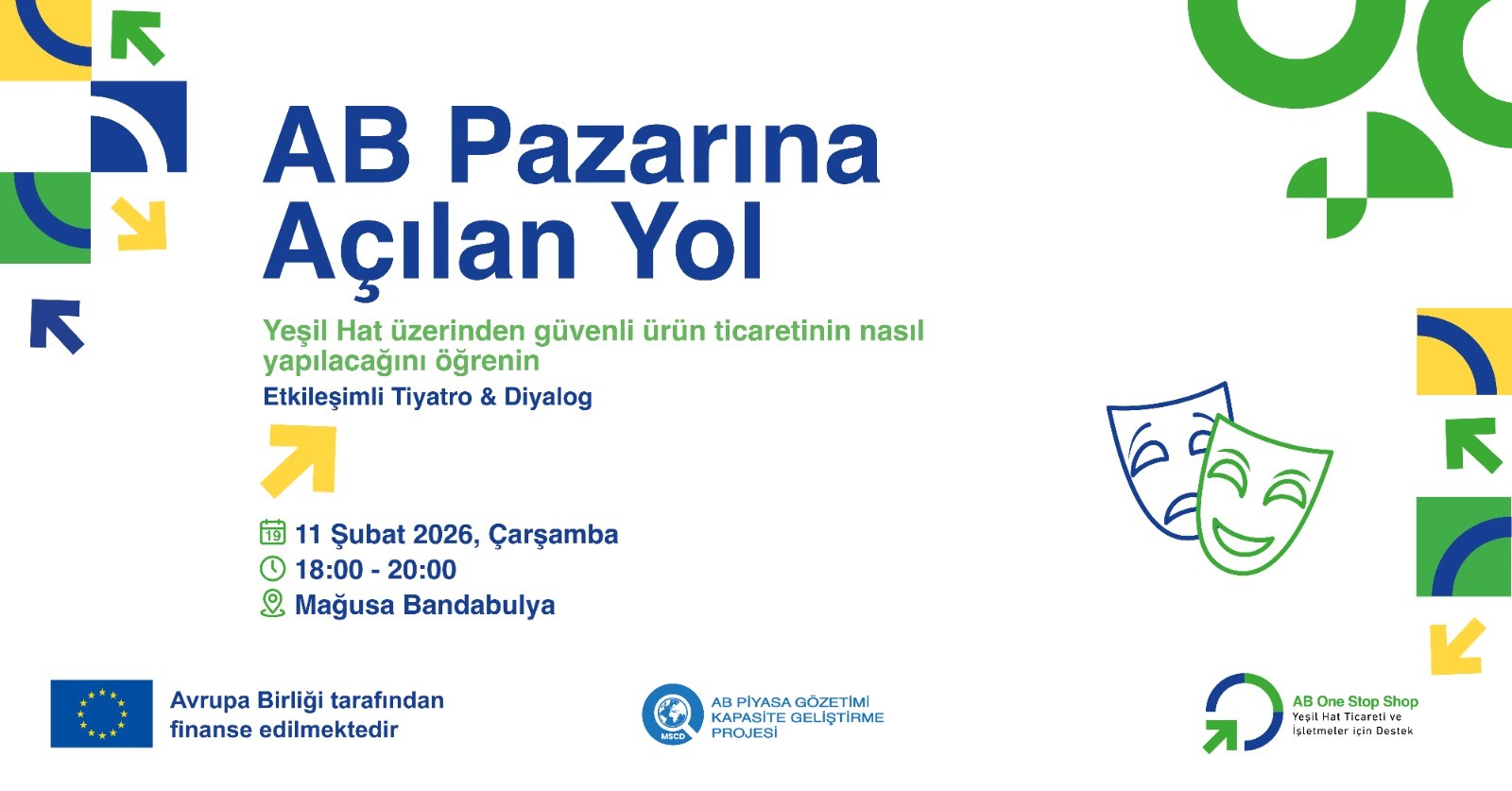 AB Pazarına Açılan Yol

Yeşil Hat üzerinden güvenli ürün ticaretinin nasıl yapılacağını öğrenin

Etkileşimli Tiyatro & Diyalog

19 11 Şubat 2026, Çarşamba
18:00 - 20:00
Mağusa Bandabulya

Avrupa Birliği tarafından finanse edilmektedir

MSCD AB PİYASA GÖZETİMİ KAPASİTE GELİŞTİRME PROJESİ

AB One Stop Shop
Yeşil Hat Ticareti ve İşletmeler için Destek